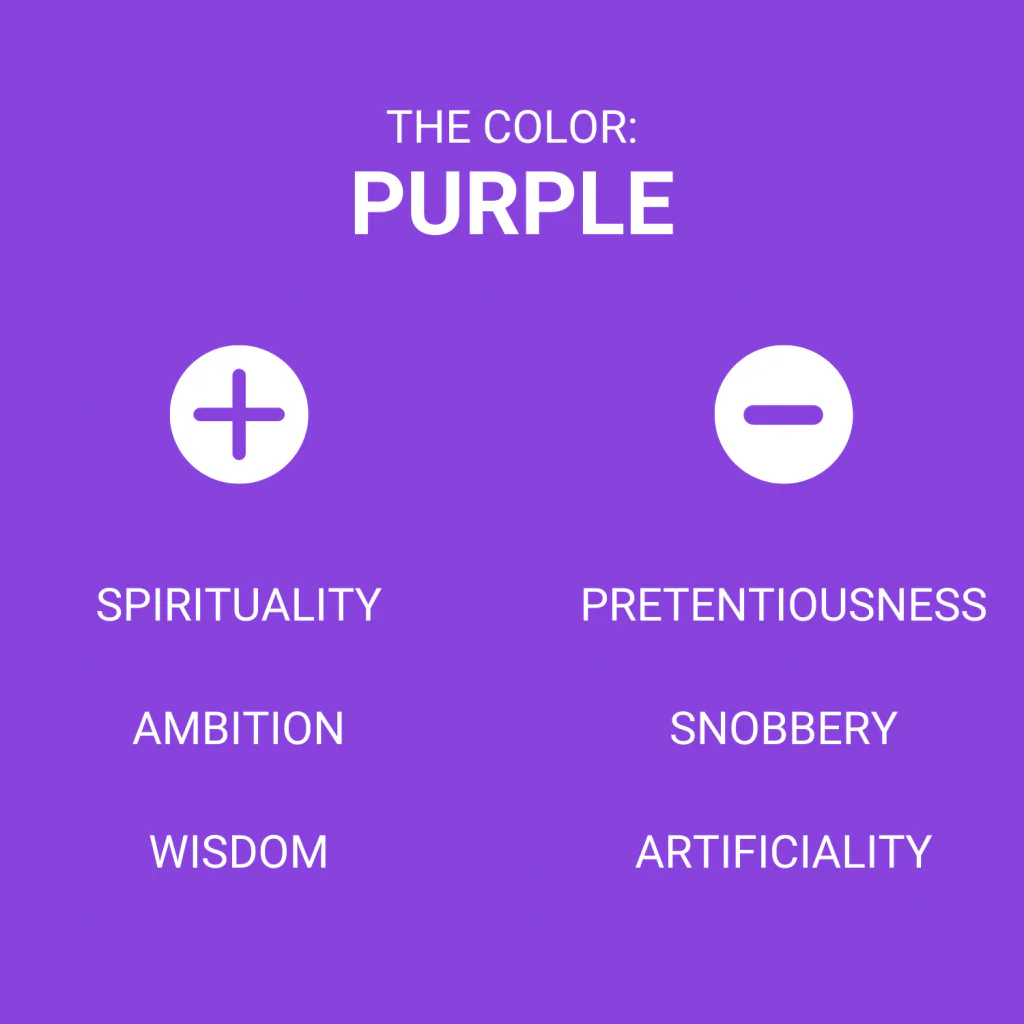 THE COLOR:
PURPLE

+

SPIRITUALITY

AMBITION

WISDOM

−

PRETENTIOUSNESS

SNOBBERY

ARTIFICIALITY